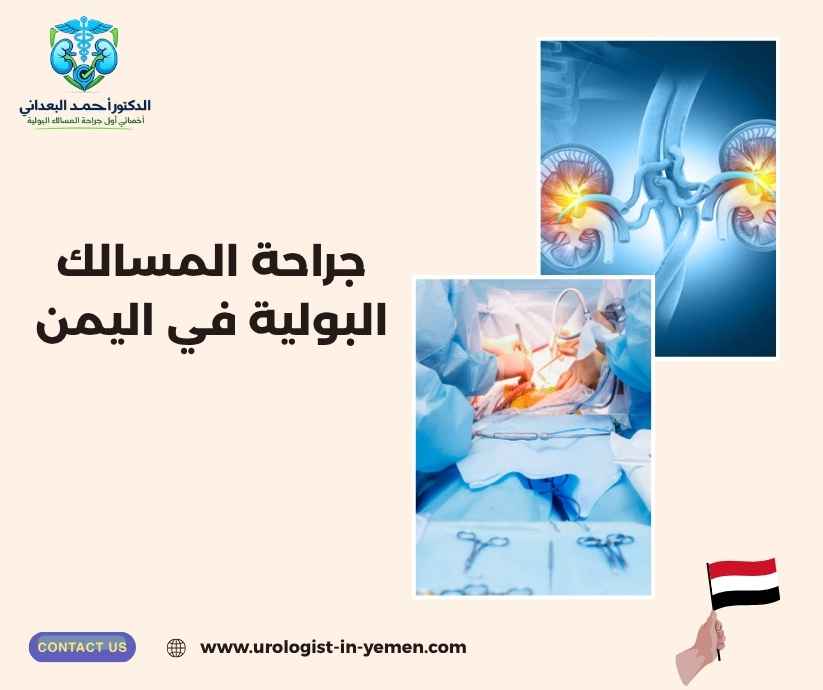 الدكتور أحمد البعداني
أخصائي أول جراحة المسالك البولية

جراحة المسالك البولية في اليمن

CONTACT US

www.urologist-in-yemen.com